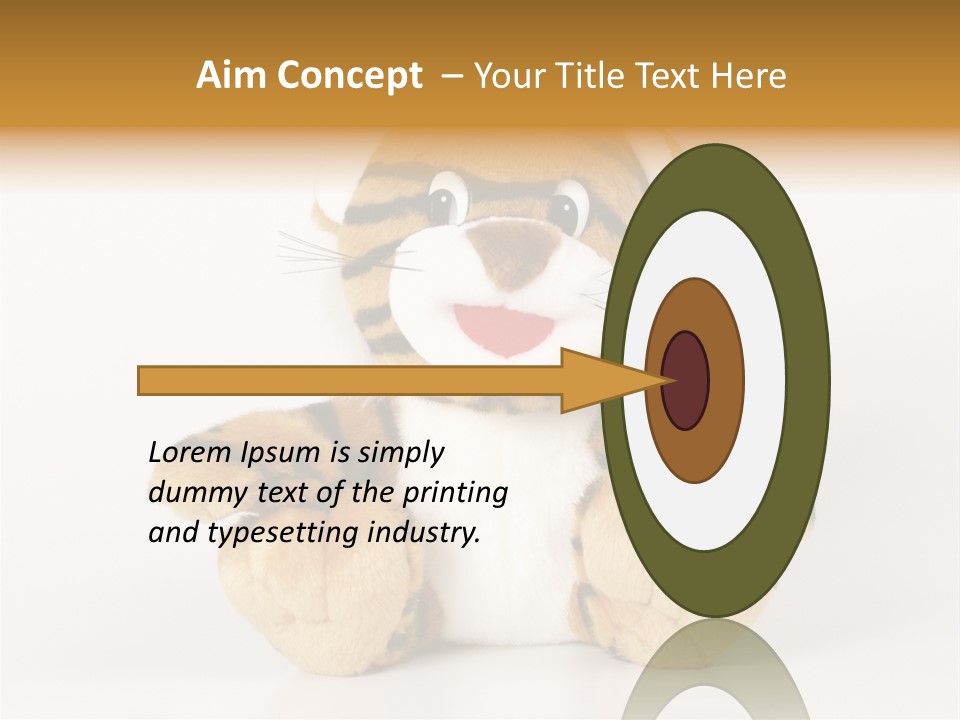 Aim Concept – Your Title Text Here

Lorem Ipsum is simply dummy text of the printing and typesetting industry.